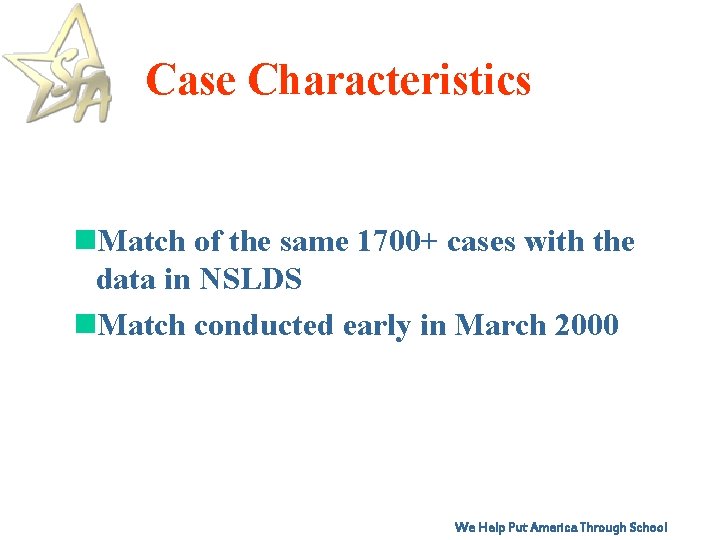 SFA

Case Characteristics

Match of the same 1700+ cases with the data in NSLDS

Match conducted early in March 2000

We Help Put America Through School